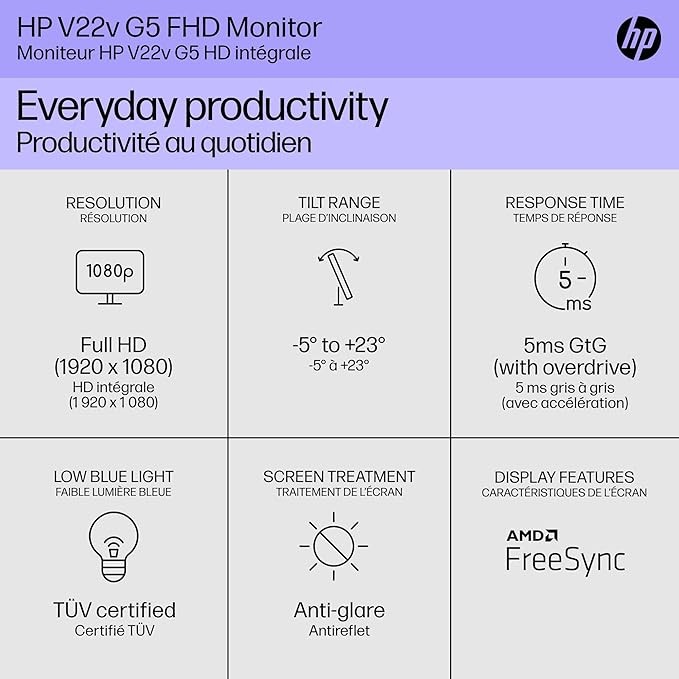 HP V22v G5 FHD Monitor
Moniteur HP V22v G5 HD intégrale

hp

Everyday productivity
Productivité au quotidien

RESOLUTION
RÉSOLUTION

1080p

Full HD
(1920 x 1080)
HD intégrale
(1 920 x 1 080)

TILT RANGE
PLAGE D'INCLINAISON

-5° to +23°
-5° à +23°

RESPONSE TIME
TEMPS DE RÉPONSE

5
ms

5ms GtG
(with overdrive)
5 ms gris à gris
(avec accélération)

LOW BLUE LIGHT
FAIBLE LUMIÈRE BLEUE

TÜV certified
Certifié TÜV

SCREEN TREATMENT
TRAITEMENT DE L'ÉCRAN

Anti-glare
Antireflet

DISPLAY FEATURES
CARACTÉRISTIQUES DE L'ÉCRAN

AMD
FreeSync